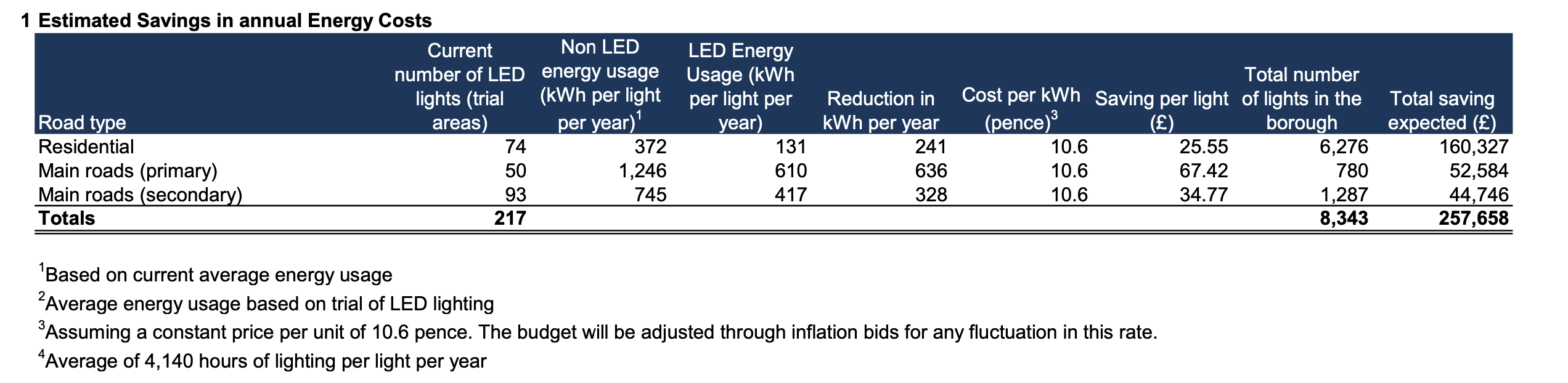 1 Estimated Savings in annual Energy Costs

| Road type | Current number of LED lights (trial areas) | Non LED energy usage (kWh per light per year)$^1$ | LED Energy Usage (kWh per light per year) | Reduction in kWh per year | Cost per kWh (pence)$^3$ | Saving per light (£) | Total number of lights in the borough | Total saving expected (£) |
|---|---|---|---|---|---|---|---|---|
| Residential | 74 | 372 | 131 | 241 | 10.6 | 25.55 | 6,276 | 160,327 |
| Main roads (primary) | 50 | 1,246 | 610 | 636 | 10.6 | 67.42 | 780 | 52,584 |
| Main roads (secondary) | 93 | 745 | 417 | 328 | 10.6 | 34.77 | 1,287 | 44,746 |
| **Totals** | **217** | | | | | | **8,343** | **257,658** |

$^1$Based on current average energy usage

$^2$Average energy usage based on trial of LED lighting

$^3$Assuming a constant price per unit of 10.6 pence. The budget will be adjusted through inflation bids for any fluctuation in this rate.

$^4$Average of 4,140 hours of lighting per light per year